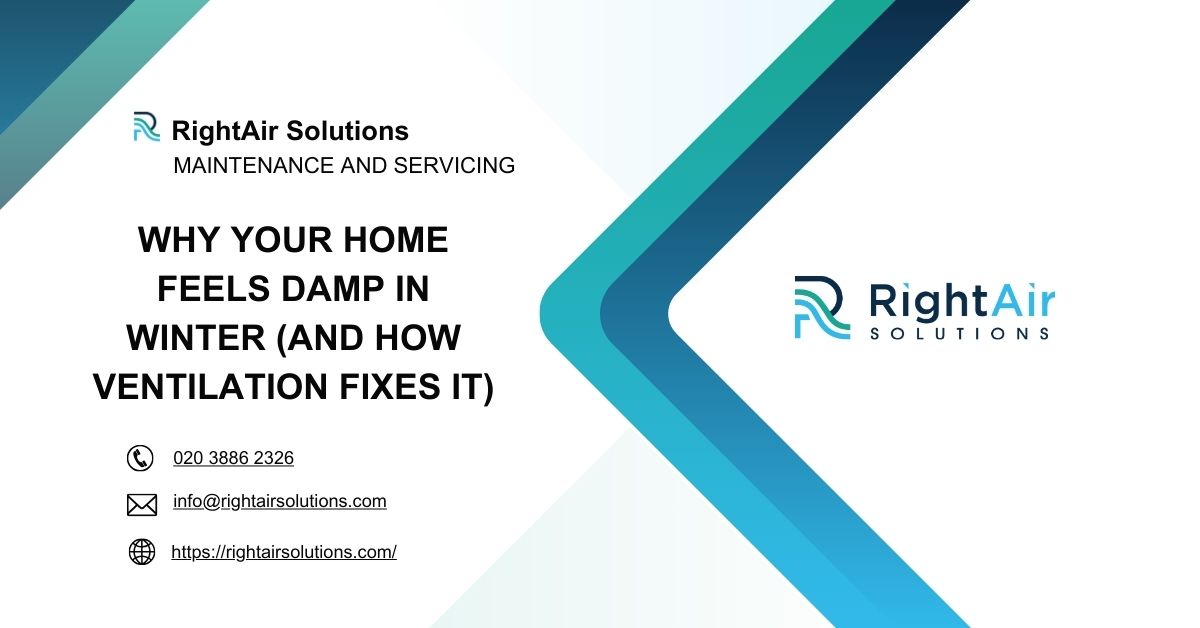 RightAir Solutions
MAINTENANCE AND SERVICING

WHY YOUR HOME FEELS DAMP IN WINTER (AND HOW VENTILATION FIXES IT)

020 3886 2326

info@rightairsolutions.com

https://rightairsolutions.com/

RightAir
SOLUTIONS